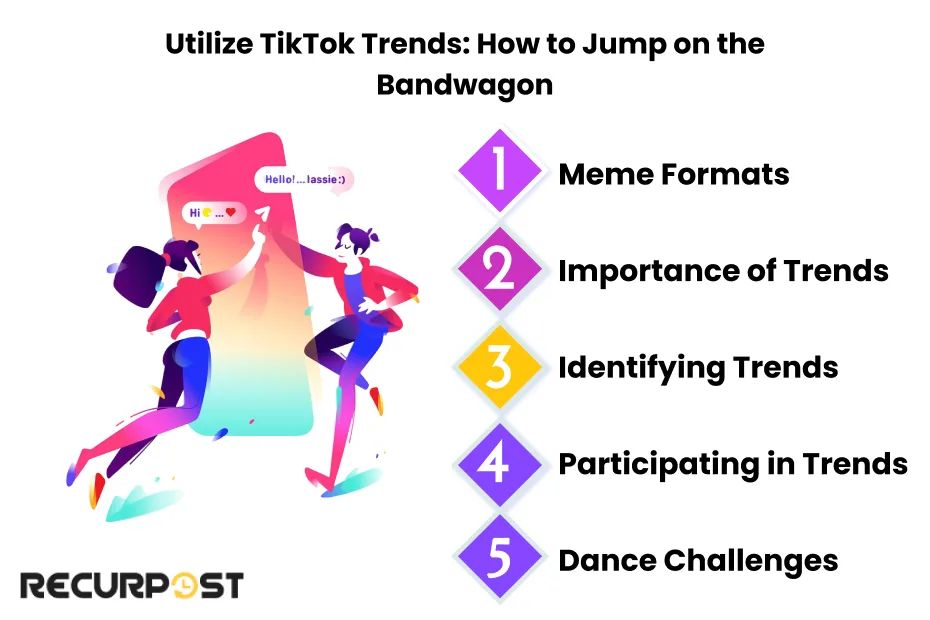 Utilize TikTok Trends: How to Jump on the Bandwagon

Hello! ... lassie :)

Hi ... 

1 Meme Formats

2 Importance of Trends

3 Identifying Trends

4 Participating in Trends

5 Dance Challenges

RECURPOST